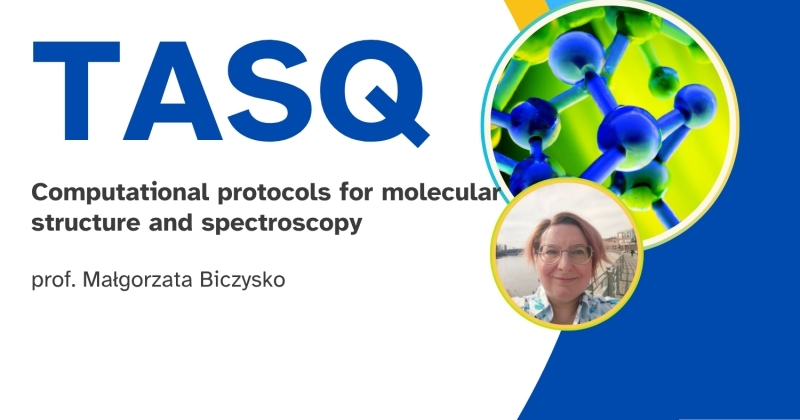 TASQ

Computational protocols for molecular structure and spectroscopy

prof. Małgorzata Biczysko